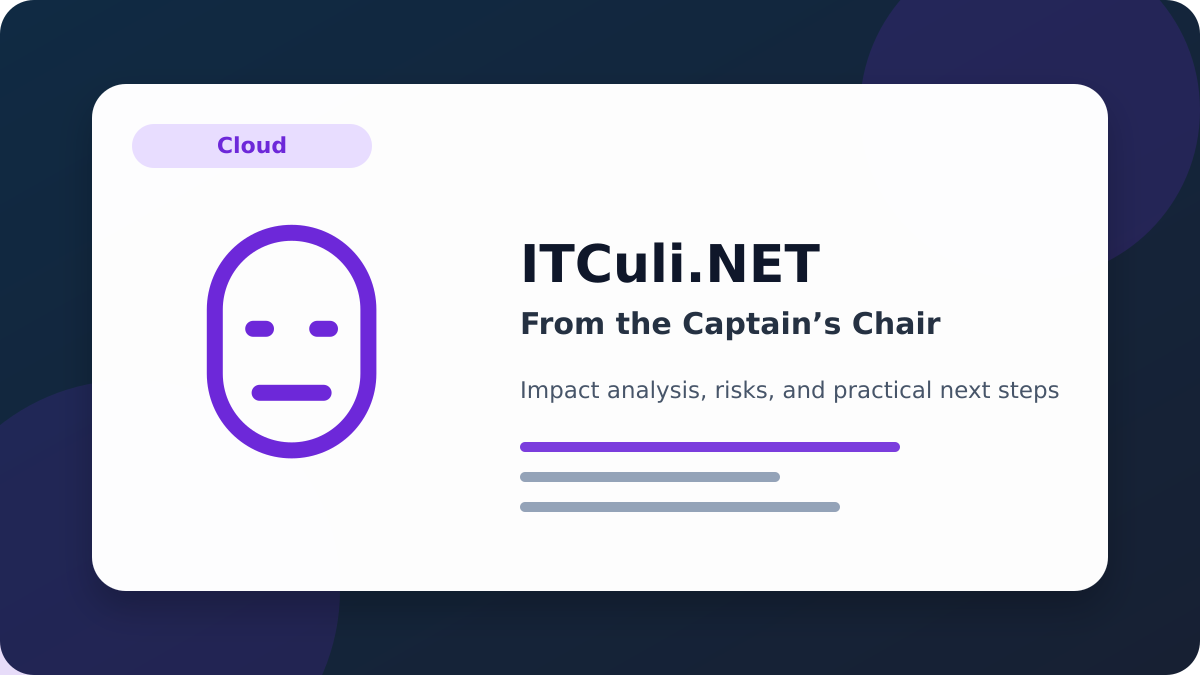 Cloud

ITCuli.NET

From the Captain’s Chair

Impact analysis, risks, and practical next steps